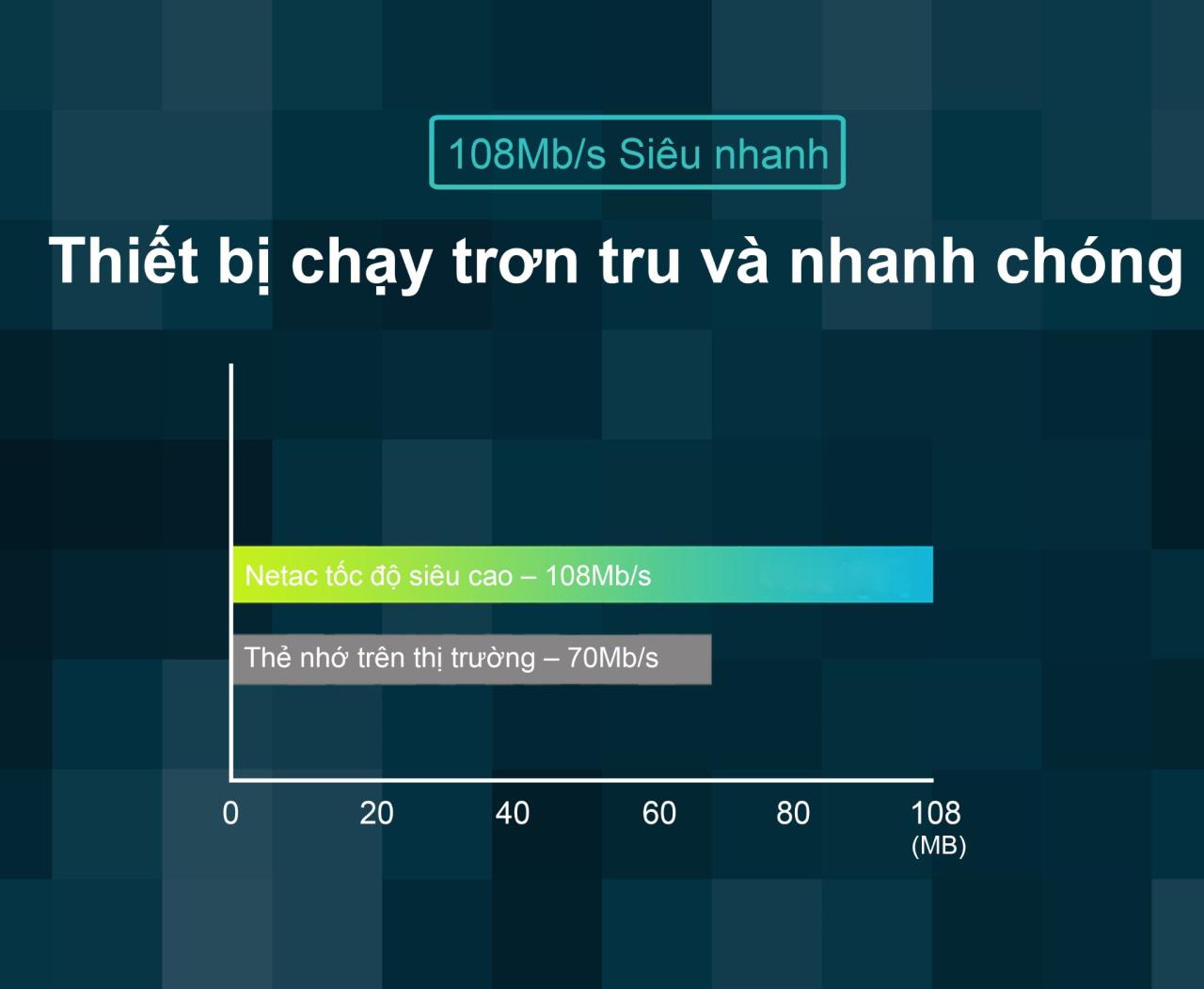 108Mb/s Siêu nhanh

Thiết bị chạy trơn tru và nhanh chóng

Netac tốc độ siêu cao – 108Mb/s

Thẻ nhớ trên thị trường – 70Mb/s

0 20 40 60 80 108 (MB)